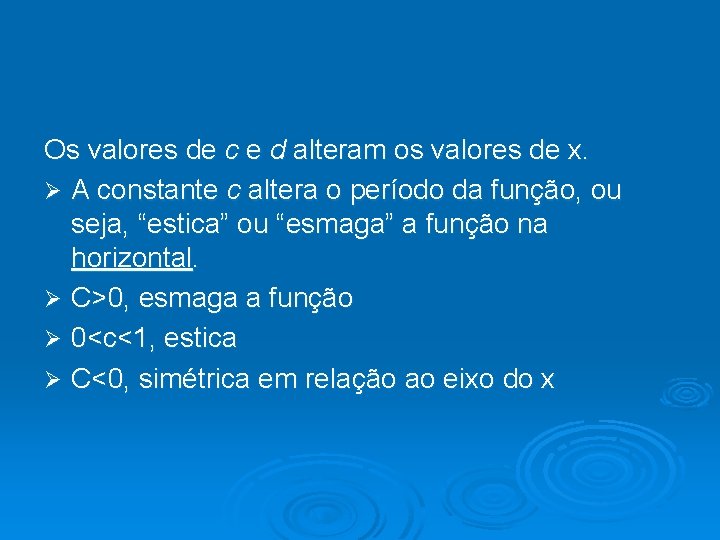 Os valores de c e d alteram os valores de x.

➢ A constante c altera o período da função, ou seja, “estica” ou “esmaga” a função na horizontal.

➢ C>0, esmaga a função

➢ 0<c<1, estica

➢ C<0, simétrica em relação ao eixo do x